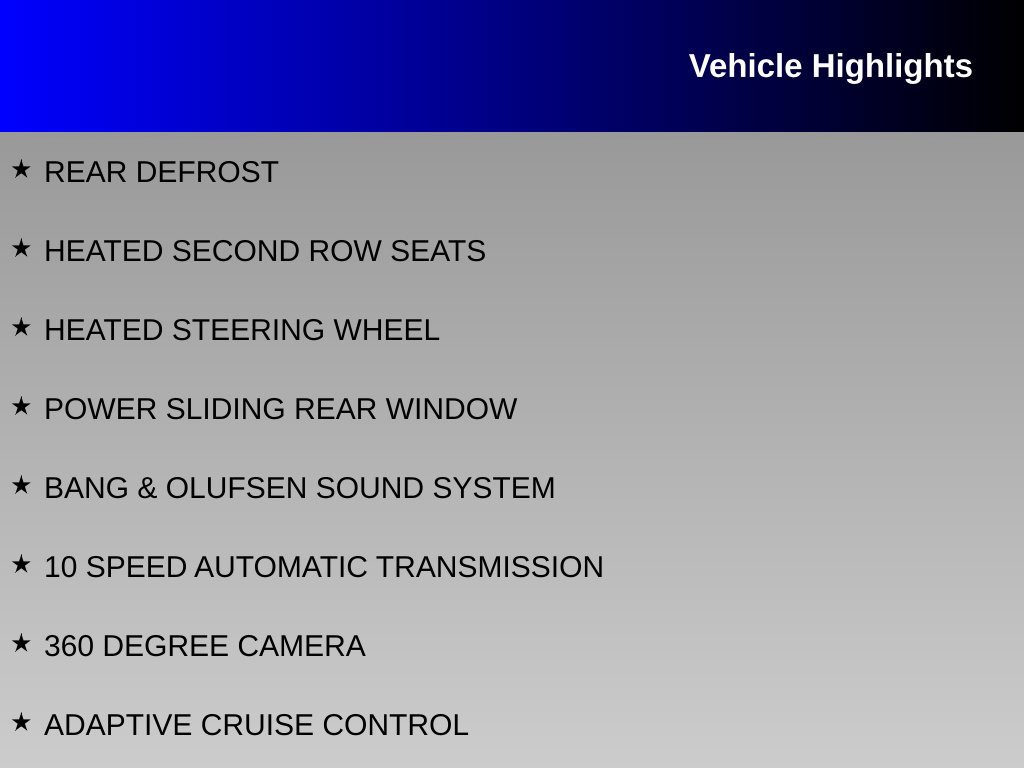 Vehicle Highlights

★ REAR DEFROST

★ HEATED SECOND ROW SEATS

★ HEATED STEERING WHEEL

★ POWER SLIDING REAR WINDOW

★ BANG & OLUFSEN SOUND SYSTEM

★ 10 SPEED AUTOMATIC TRANSMISSION

★ 360 DEGREE CAMERA

★ ADAPTIVE CRUISE CONTROL